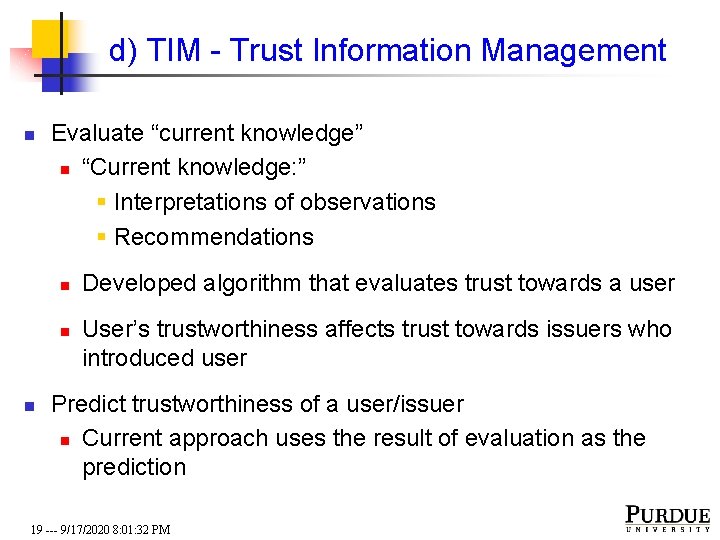 d) TIM - Trust Information Management

Evaluate “current knowledge”

“Current knowledge:”

Interpretations of observations

Recommendations

Developed algorithm that evaluates trust towards a user

User’s trustworthiness affects trust towards issuers who introduced user

Predict trustworthiness of a user/issuer

Current approach uses the result of evaluation as the prediction

19 --- 9/17/2020 8:01:32 PM

PURDUE UNIVERSITY